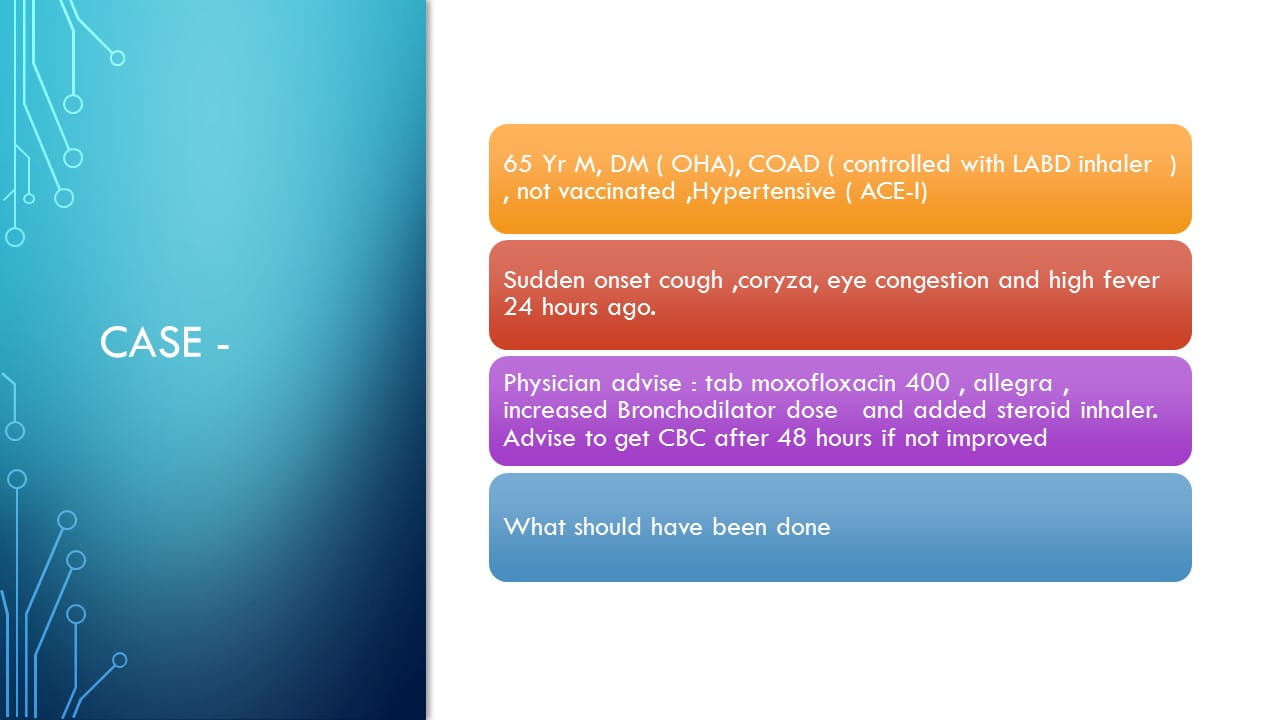 CASE -

65 Yr M, DM ( OHA), COAD ( controlled with LABD inhaler ) , not vaccinated ,Hypertensive ( ACE-I)

Sudden onset cough ,coryza, eye congestion and high fever 24 hours ago.

Physician advise : tab moxofloxacin 400 , allegra , increased Bronchodilator dose and added steroid inhaler. Advise to get CBC after 48 hours if not improved

What should have been done